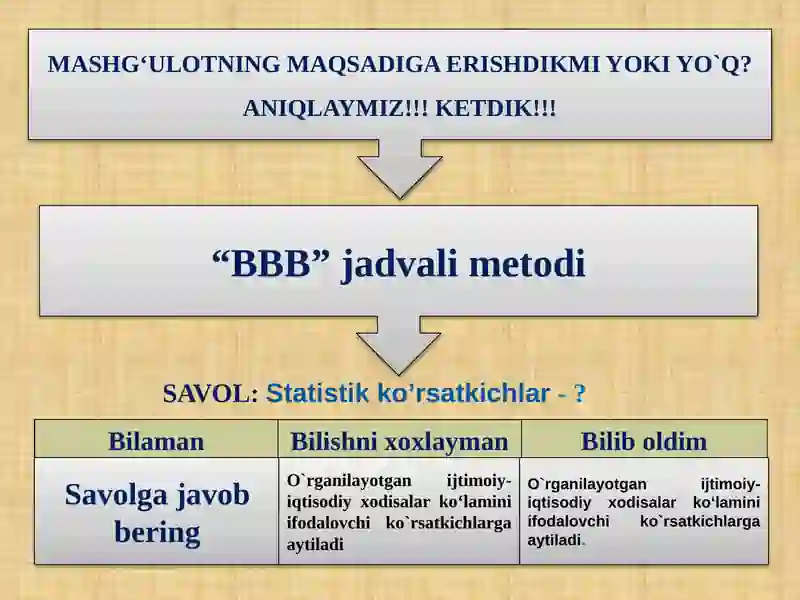 MASHG‘ULOTNING MAQSADIGA ERISHDIKMI YOKI YO`Q? ANIQLAYMIZ!!! KETDIK!!!

“BBB” jadvali metodi

SAVOL: Statistik ko’rsatkichlar - ?

| Bilaman | Bilishni xoxlayman | Bilib oldim |
|---|---|---|
| Savolga javob bering | O`rganilayotgan ijtimoiy-iqtisodiy xodisalar ko‘lamini ifodalovchi ko`rsatkichlarga aytiladi | O`rganilayotgan ijtimoiy-iqtisodiy xodisalar ko‘lamini ifodalovchi ko`rsatkichlarga aytiladi. |